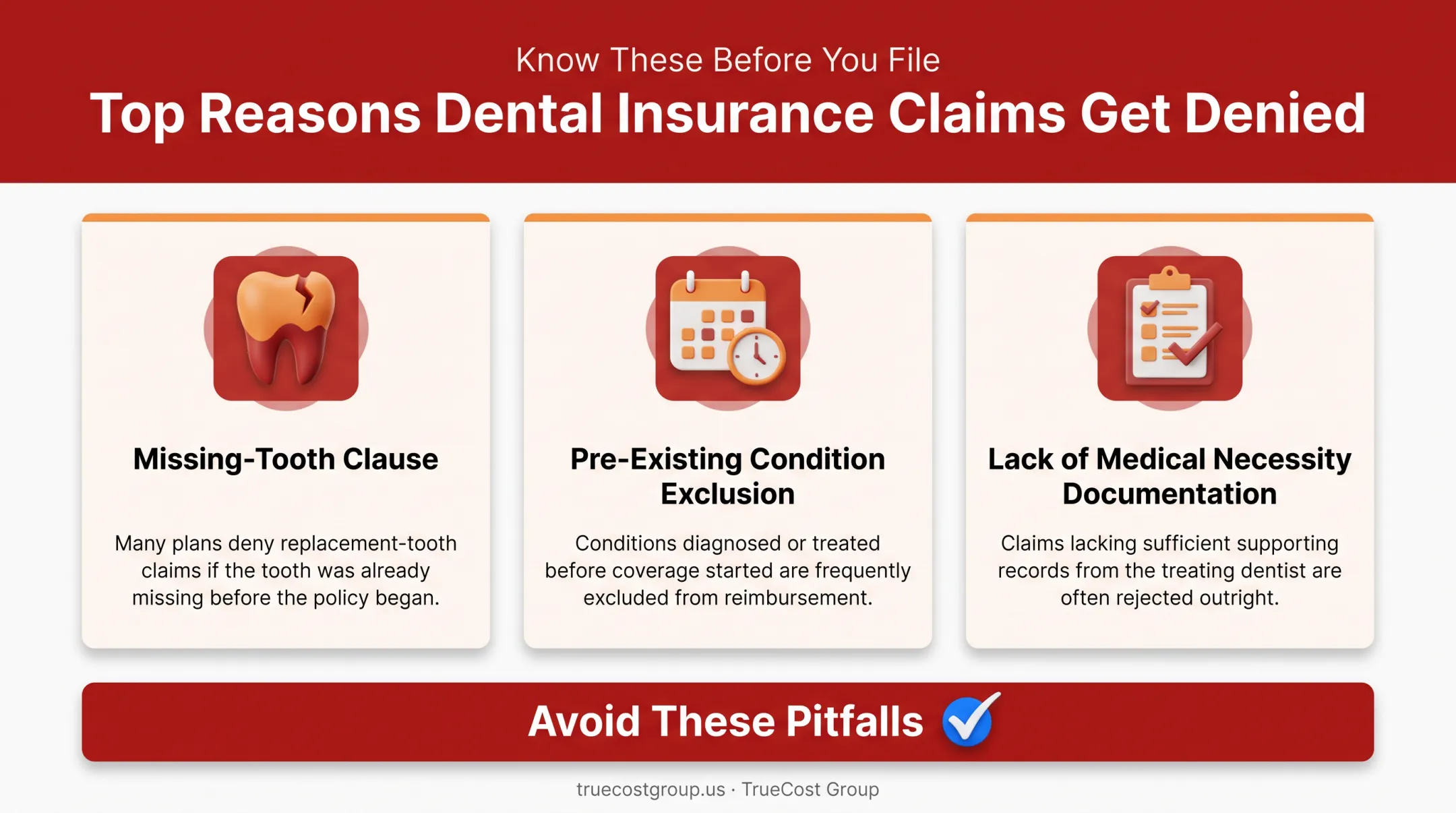 Know These Before You File

Top Reasons Dental Insurance Claims Get Denied

Missing-Tooth Clause

Many plans deny replacement-tooth claims if the tooth was already missing before the policy began.

Pre-Existing Condition Exclusion

Conditions diagnosed or treated before coverage started are frequently excluded from reimbursement.

Lack of Medical Necessity Documentation

Claims lacking sufficient supporting records from the treating dentist are often rejected outright.

Avoid These Pitfalls

truecostgroup.us · TrueCost Group